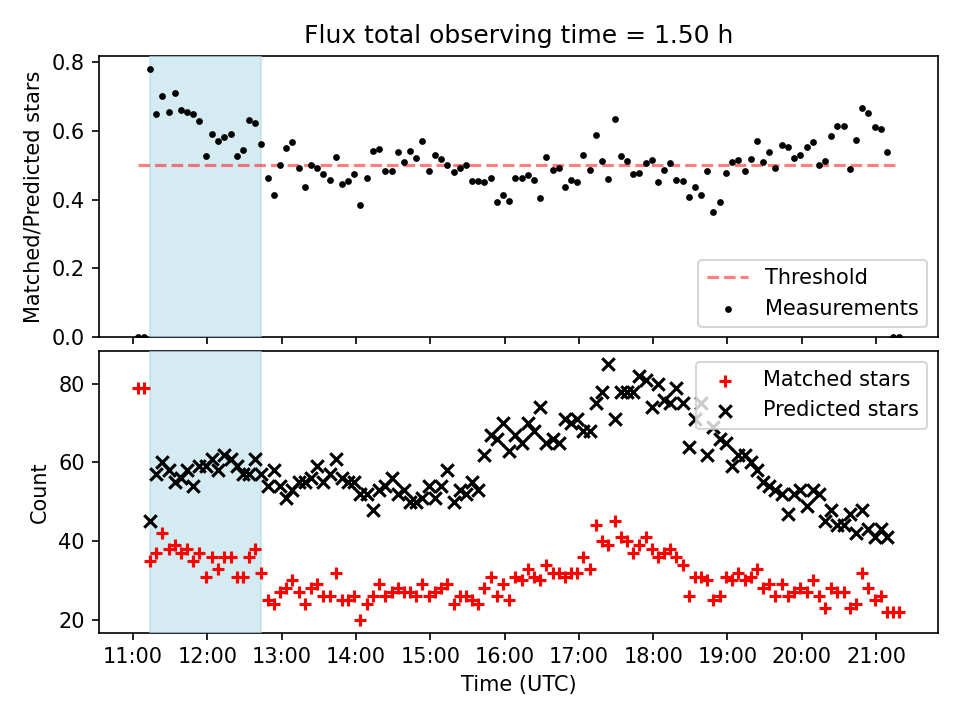 Flux total observing time = 1.50 h

Matched/Predicted stars

0.8
0.6
0.4
0.2
0.0

Threshold
Measurements

Count

80
60
40
20

Matched stars
Predicted stars

11:00 12:00 13:00 14:00 15:00 16:00 17:00 18:00 19:00 20:00 21:00

Time (UTC)